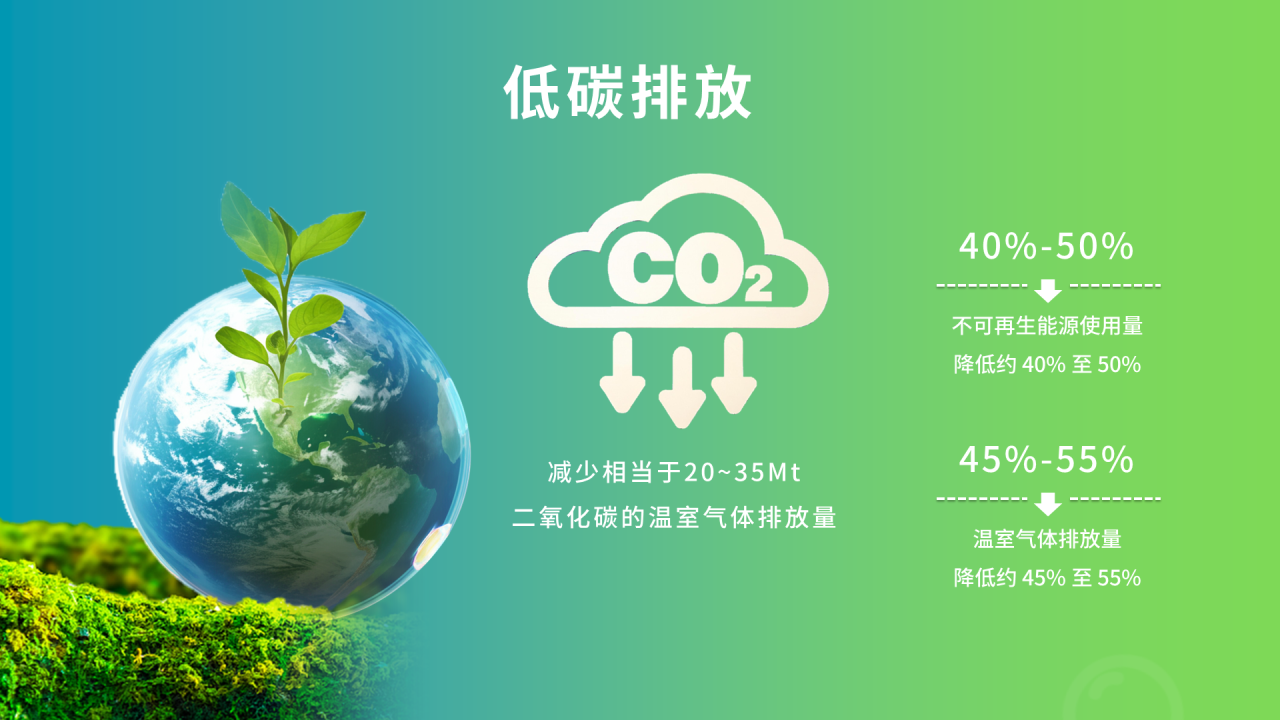 低碳排放

$CO_2$

减少相当于20~35Mt
二氧化碳的温室气体排放量

40%-50%

不可再生能源使用量
降低约 40% 至 50%

45%-55%

温室气体排放量
降低约 45% 至 55%